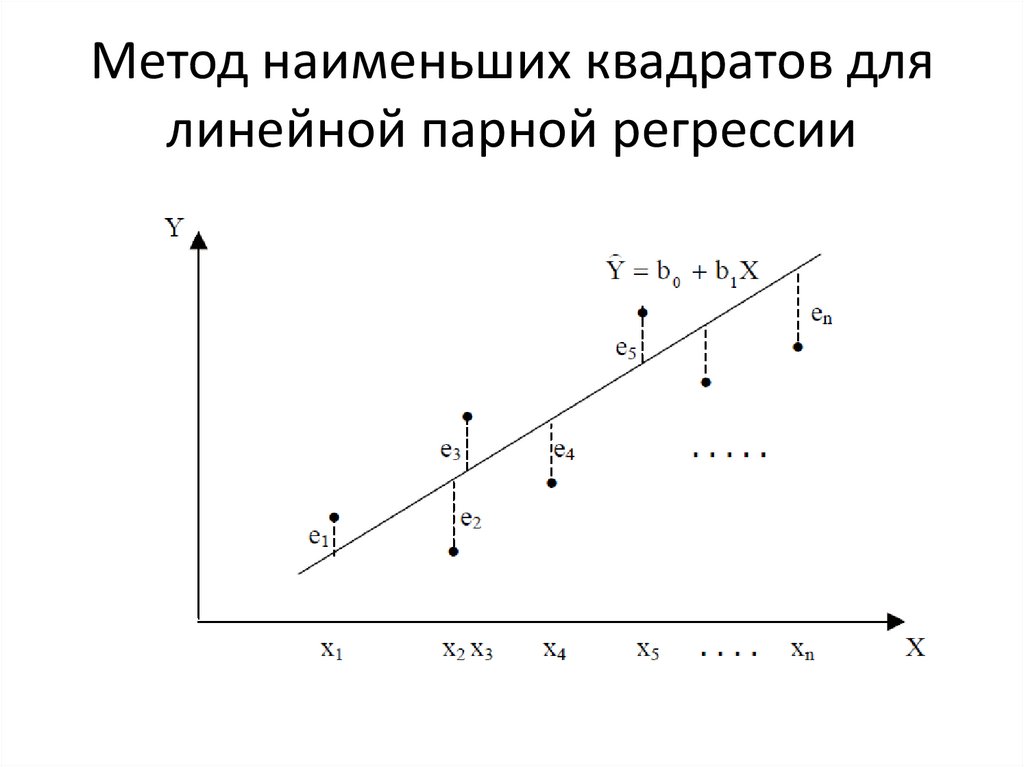 Метод наименьших квадратов для линейной парной регрессии

Y

$\hat{Y} = b_0 + b_1X$

$e_n$

$e_5$

$e_3$

$e_4$

. . . . .

$e_2$

$e_1$

$x_1$ $x_2$ $x_3$ $x_4$ $x_5$ . . . . $x_n$ X